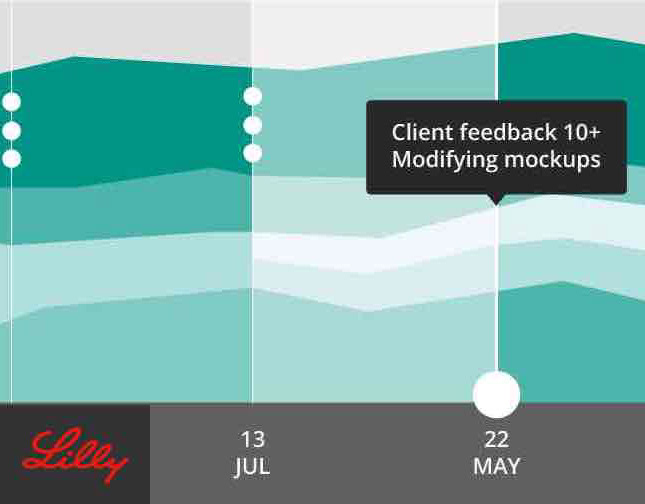 Client feedback 10+
Modifying mockups

Lilly

13
JUL

22
MAY